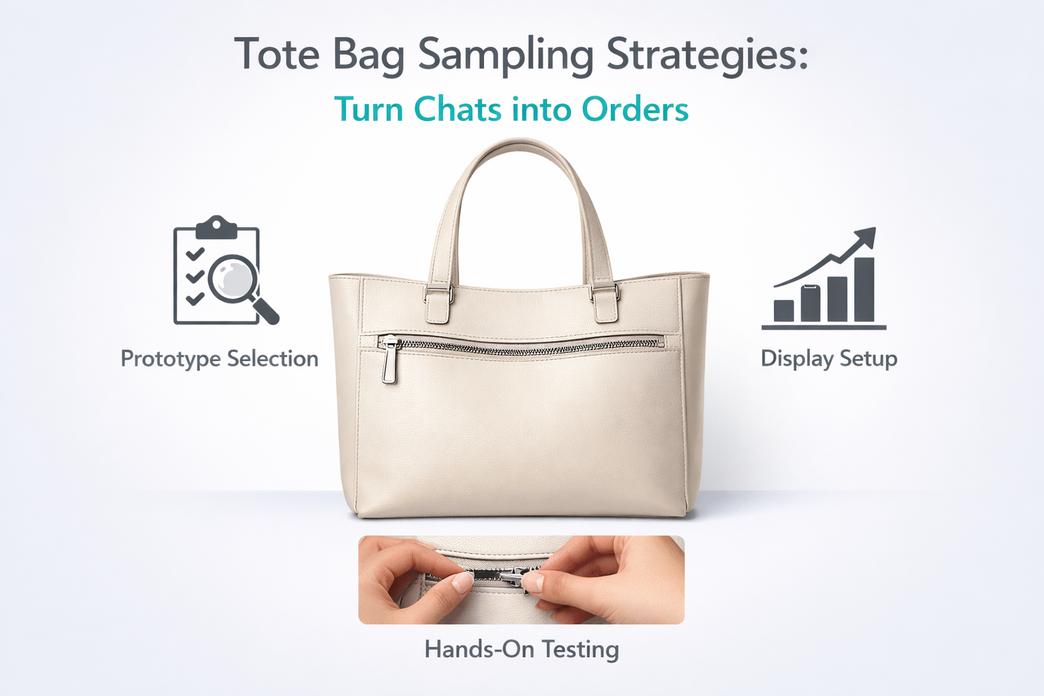 Tote Bag Sampling Strategies:

Turn Chats into Orders

Prototype Selection

Display Setup

Hands-On Testing